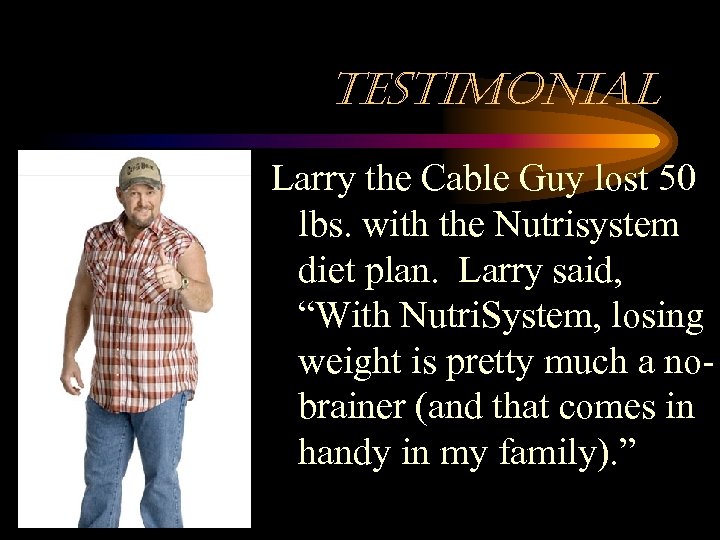 TESTIMONIAL

Larry the Cable Guy lost 50 lbs. with the Nutrisystem diet plan. Larry said, “With NutriSystem, losing weight is pretty much a no-brainer (and that comes in handy in my family).”